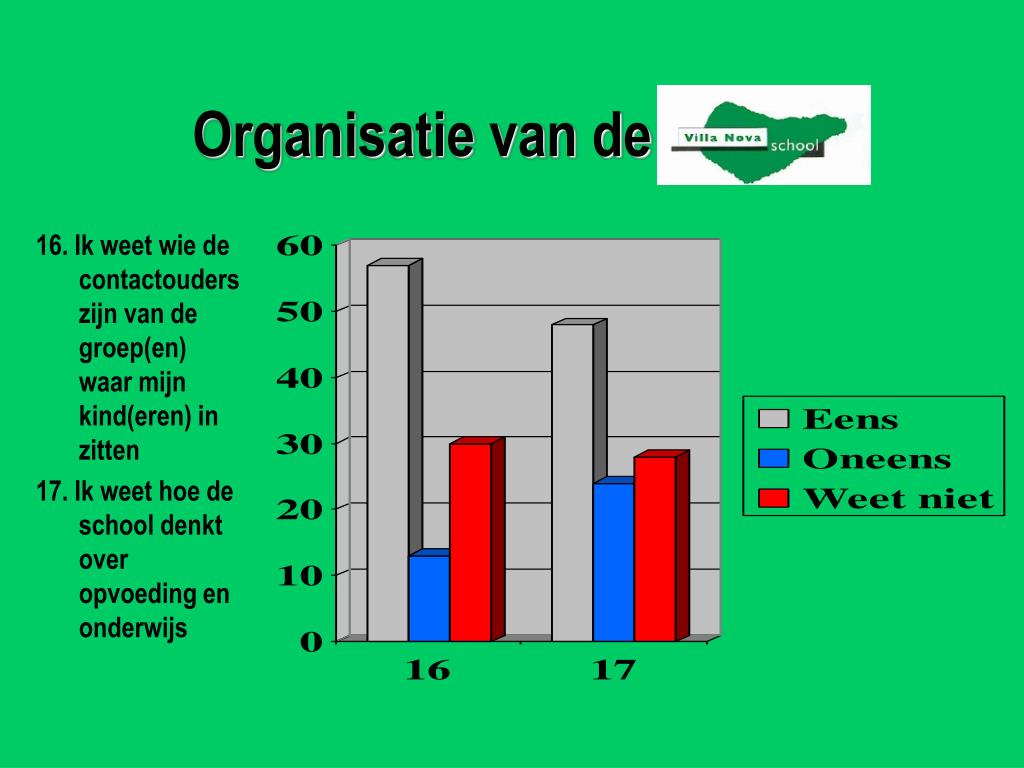 Organisatie van de

Villa Nova school

16. Ik weet wie de contactouders zijn van de groep(en) waar mijn kind(eren) in zitten

17. Ik weet hoe de school denkt over opvoeding en onderwijs

60
50
40
30
20
10
0

16
17

Eens
Oneens
Weet niet